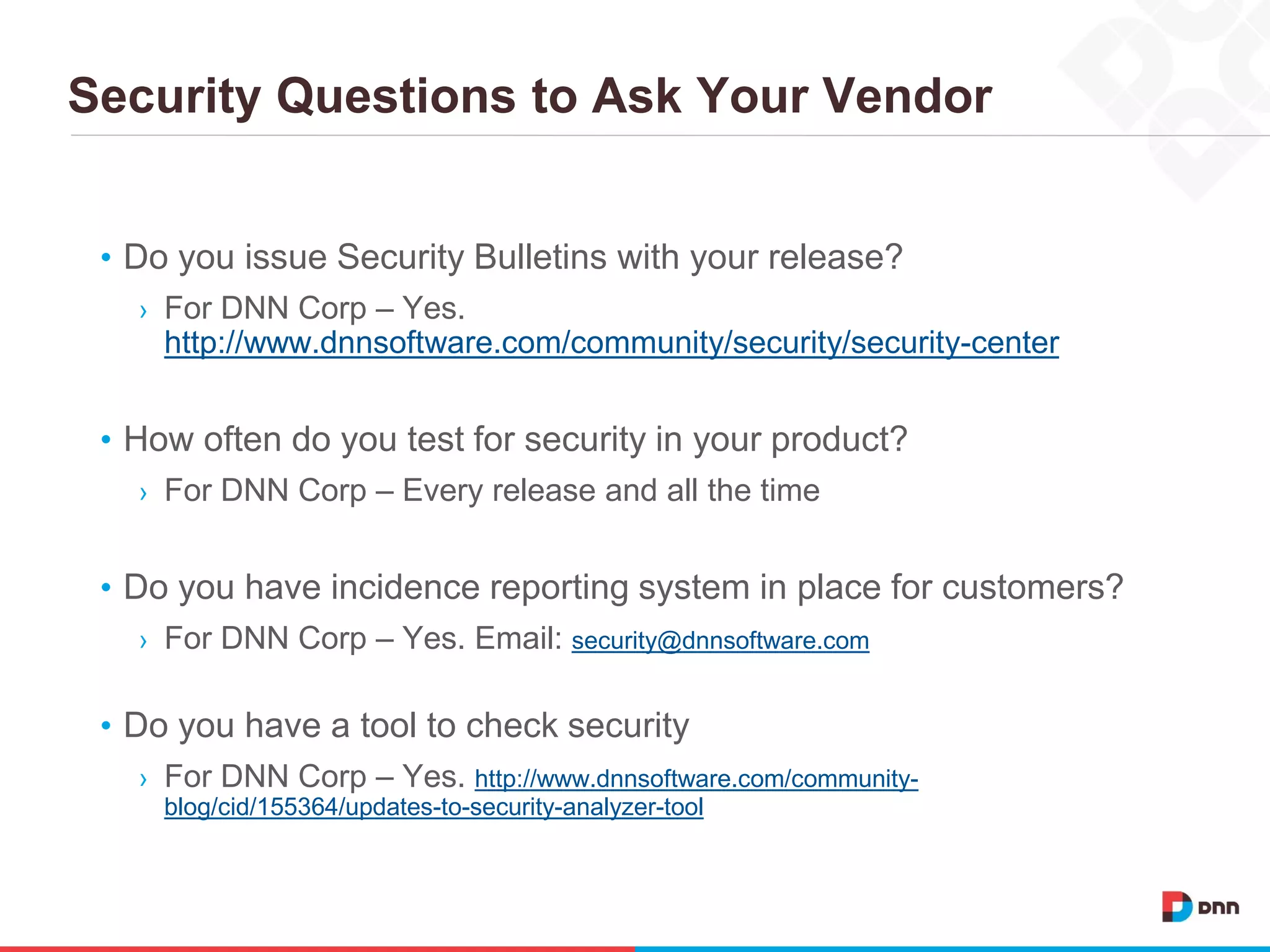 Security Questions to Ask Your Vendor

• Do you issue Security Bulletins with your release?

› For DNN Corp – Yes. http://www.dnnsoftware.com/community/security/security-center

• How often do you test for security in your product?

› For DNN Corp – Every release and all the time

• Do you have incidence reporting system in place for customers?

› For DNN Corp – Yes. Email: security@dnnsoftware.com

• Do you have a tool to check security

› For DNN Corp – Yes. http://www.dnnsoftware.com/community-blog/cid/155364/updates-to-security-analyzer-tool

DNN